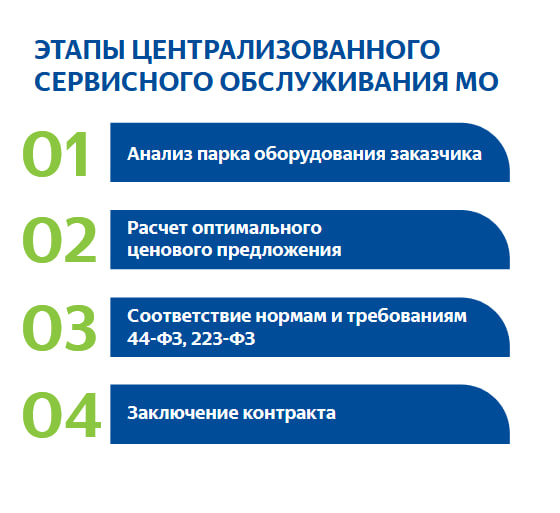 ЭТАПЫ ЦЕНТРАЛИЗОВАННОГО СЕРВИСНОГО ОБСЛУЖИВАНИЯ МО

01 Анализ парка оборудования заказчика

02 Расчет оптимального ценового предложения

03 Соответствие нормам и требованиям 44-ФЗ, 223-ФЗ

04 Заключение контракта